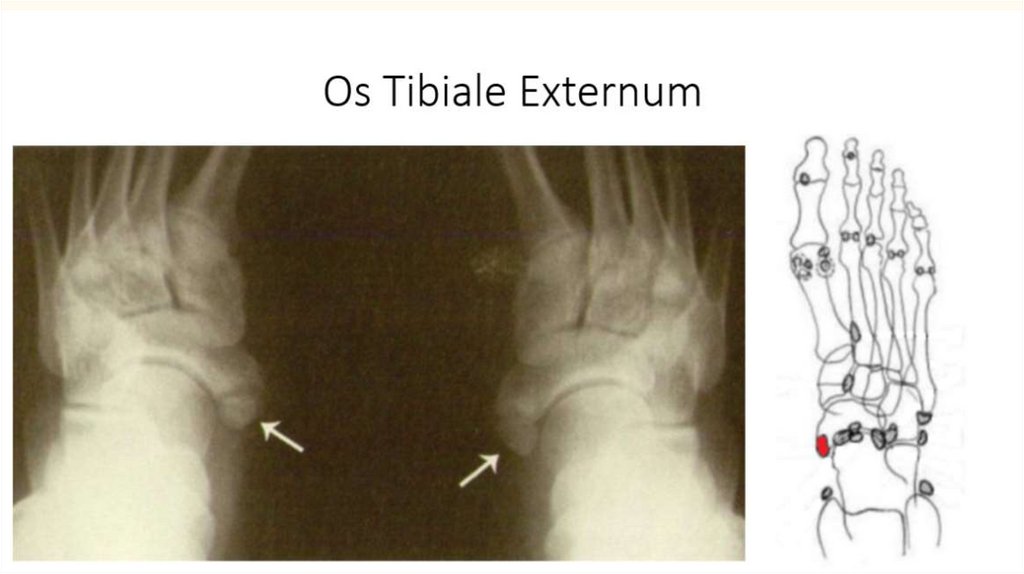 Os Tibiale Externum